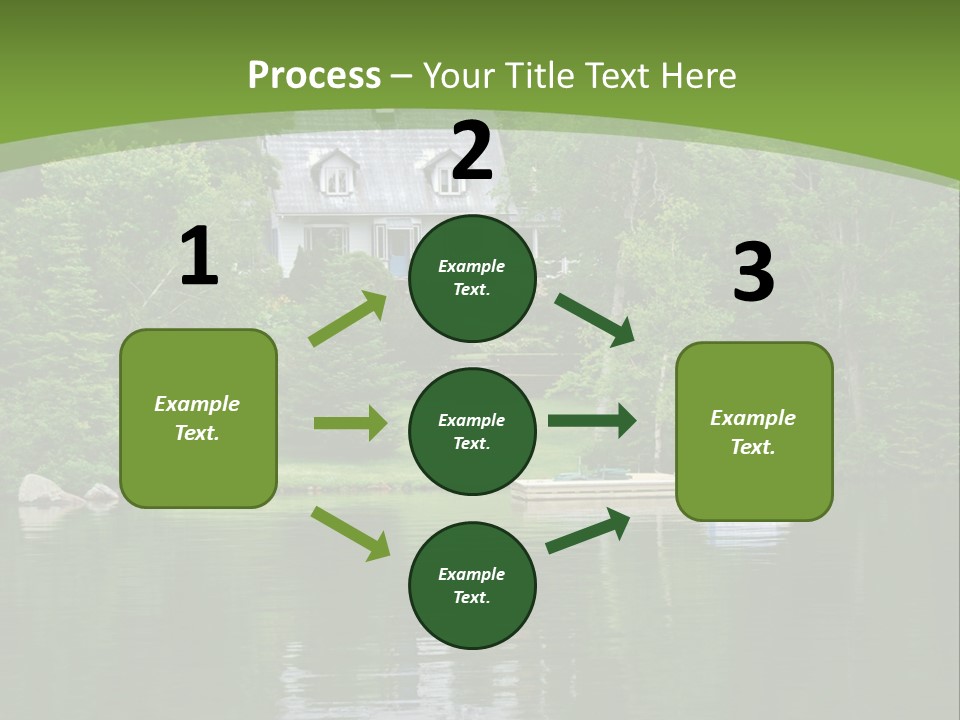 Process – Your Title Text Here

1

Example Text.

2

Example Text.

Example Text.

Example Text.

3

Example Text.